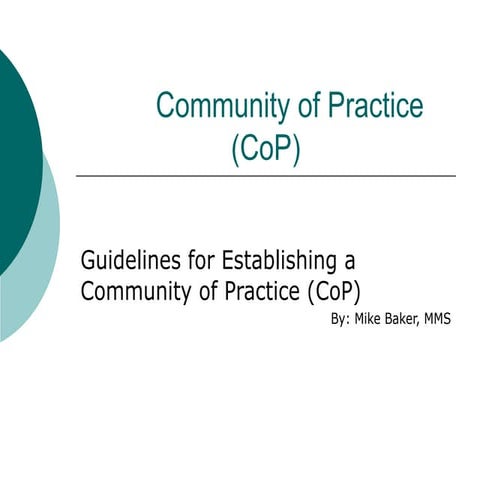 Community of Practice (CoP)

Guidelines for Establishing a Community of Practice (CoP)

By: Mike Baker, MMS